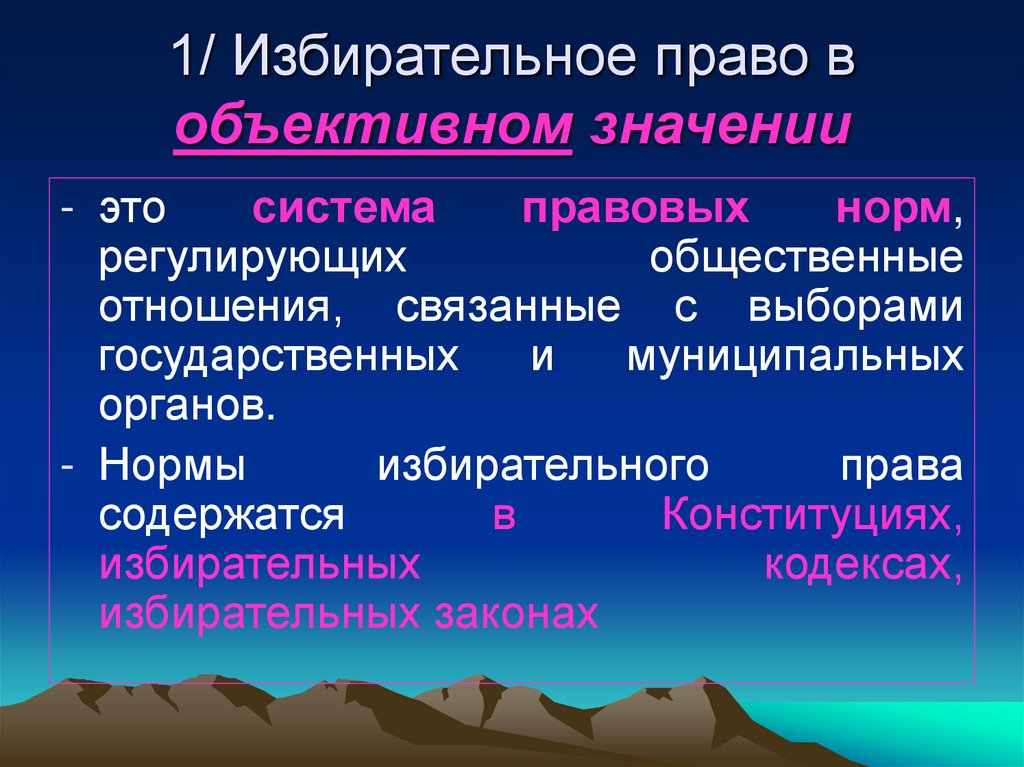 1/ Избирательное право в объективном значении

- это система правовых норм, регулирующих общественные отношения, связанные с выборами государственных и муниципальных органов.

- Нормы избирательного права содержатся в Конституциях, избирательных кодексах, избирательных законах